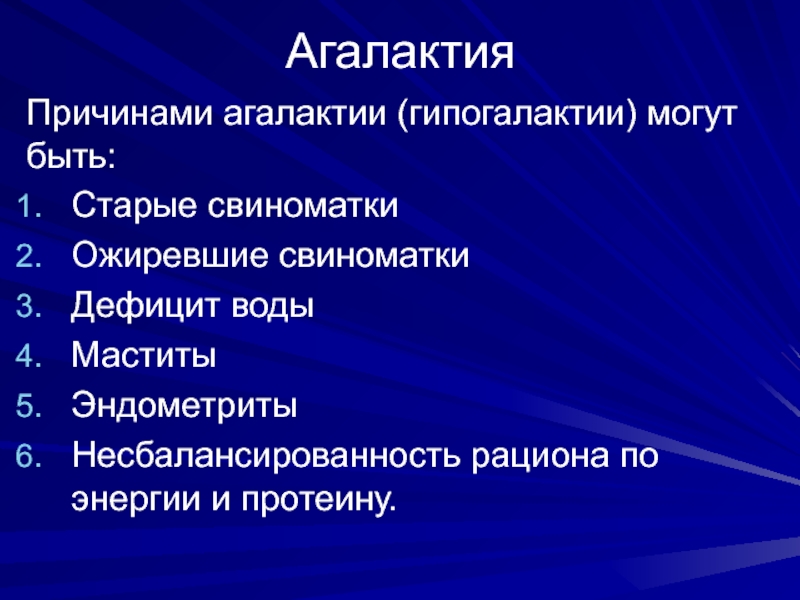 Агалактия

Причинами агалактии (гипогалактии) могут быть:

1. Старые свиноматки
2. Ожиревшие свиноматки
3. Дефицит воды
4. Маститы
5. Эндометриты
6. Несбалансированность рациона по энергии и протеину.